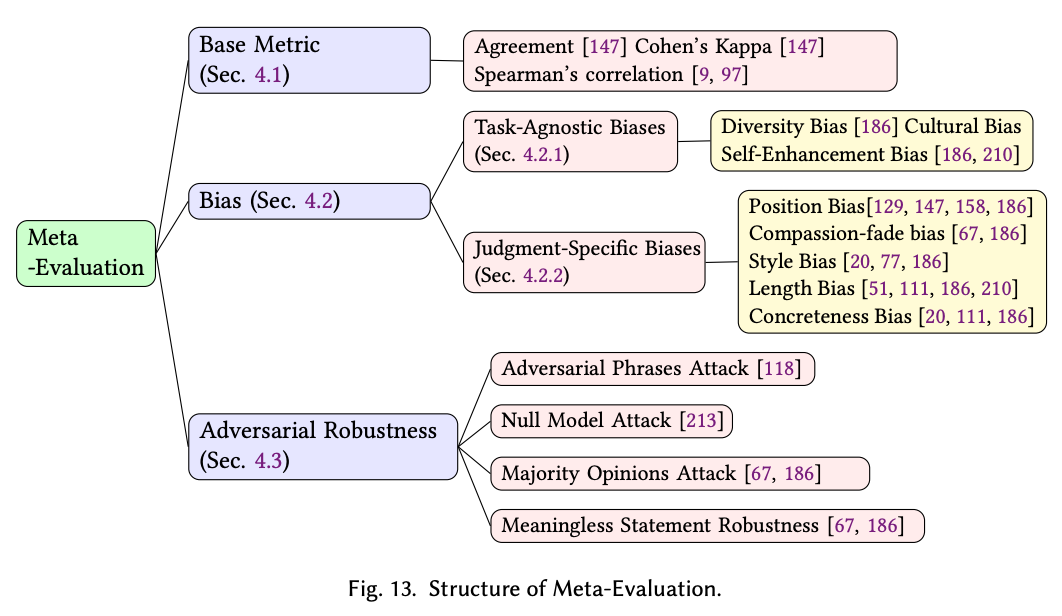 Meta -Evaluation

Base Metric (Sec. 4.1)

Agreement [147] Cohen's Kappa [147] Spearman's correlation [9, 97]

Bias (Sec. 4.2)

Task-Agnostic Biases (Sec. 4.2.1)

Diversity Bias [186] Cultural Bias Self-Enhancement Bias [186, 210]

Judgment-Specific Biases (Sec. 4.2.2)

Position Bias[129, 147, 158, 186]
Compassion-fade bias [67, 186]
Style Bias [20, 77, 186]
Length Bias [51, 111, 186, 210]
Concreteness Bias [20, 111, 186]

Adversarial Robustness (Sec. 4.3)

Adversarial Phrases Attack [118]

Null Model Attack [213]

Majority Opinions Attack [67, 186]

Meaningless Statement Robustness [67, 186]

Fig. 13. Structure of Meta-Evaluation.